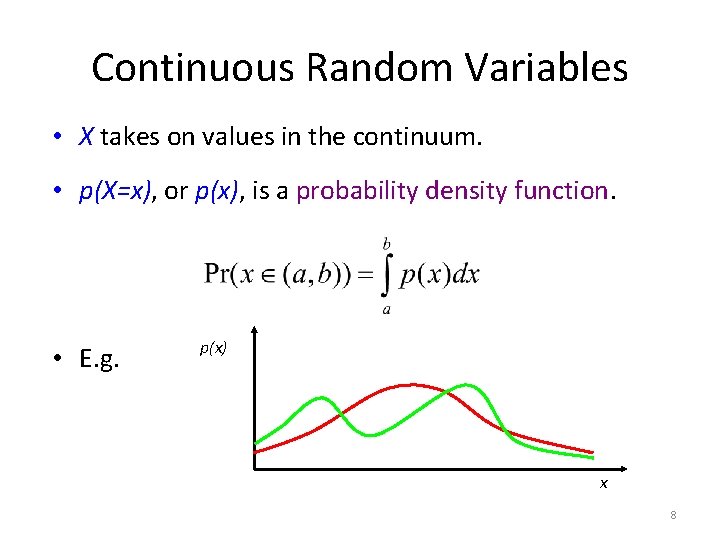 Continuous Random Variables

• X takes on values in the continuum.

• p(X=x), or p(x), is a probability density function.

$\Pr(x \in (a,b)) = \int_a^b p(x)dx$

• E.g.

p(x)

x

8